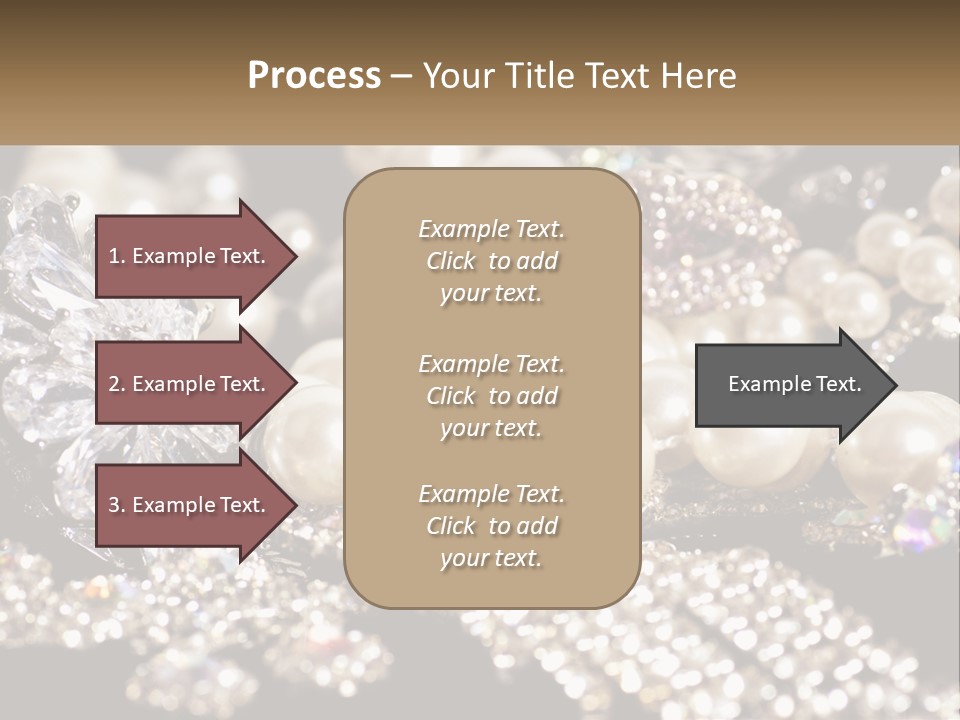 Process – Your Title Text Here

1. Example Text.

2. Example Text.

3. Example Text.

Example Text. Click to add your text.

Example Text. Click to add your text.

Example Text. Click to add your text.

Example Text.